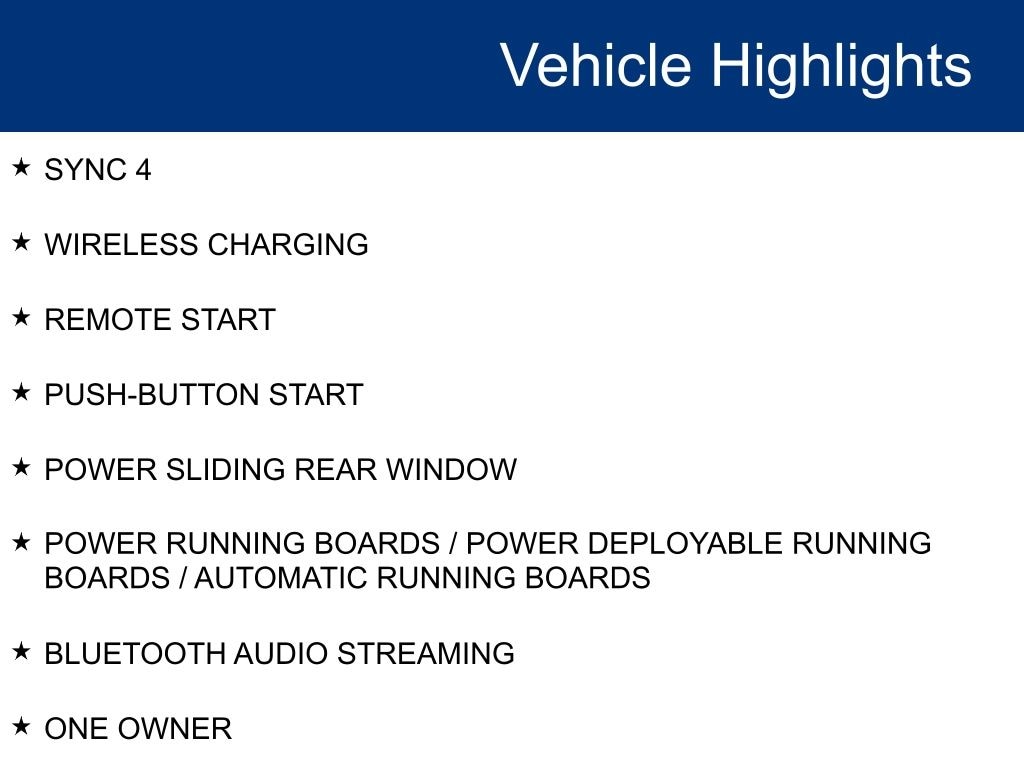 Vehicle Highlights

★ SYNC 4

★ WIRELESS CHARGING

★ REMOTE START

★ PUSH-BUTTON START

★ POWER SLIDING REAR WINDOW

★ POWER RUNNING BOARDS / POWER DEPLOYABLE RUNNING BOARDS / AUTOMATIC RUNNING BOARDS

★ BLUETOOTH AUDIO STREAMING

★ ONE OWNER